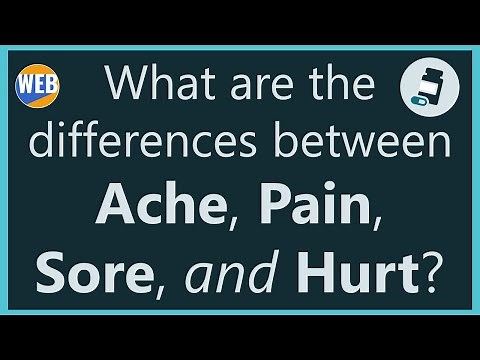 WEB

What are the differences between Ache, Pain, Sore, and Hurt?